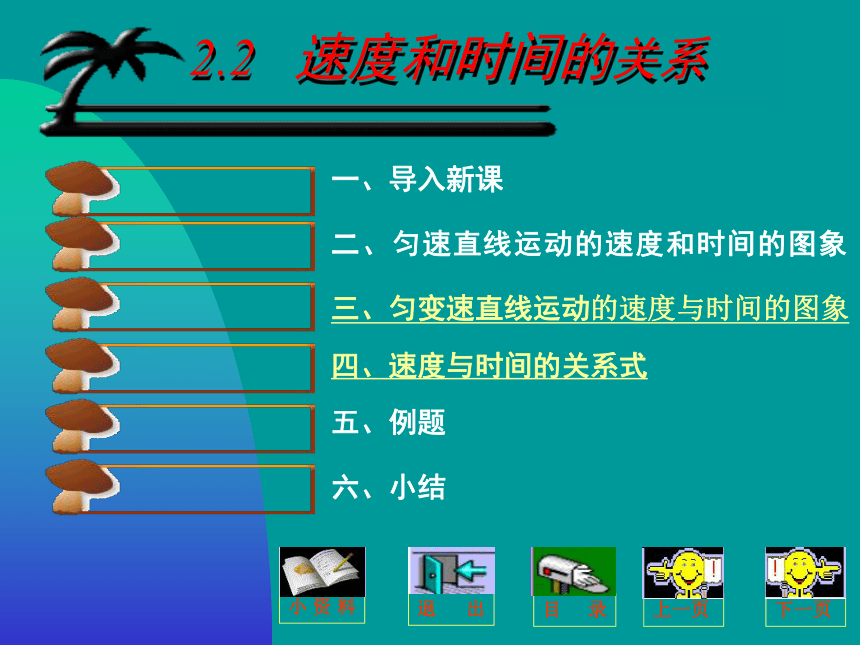 2.2 速度和时间的关系

一、导入新课

二、匀速直线运动的速度和时间的图象

三、匀变速直线运动的速度与时间的图象

四、速度与时间的关系式

五、例题

六、小结

小 资 料

退 出

目 录

上一页

下一页